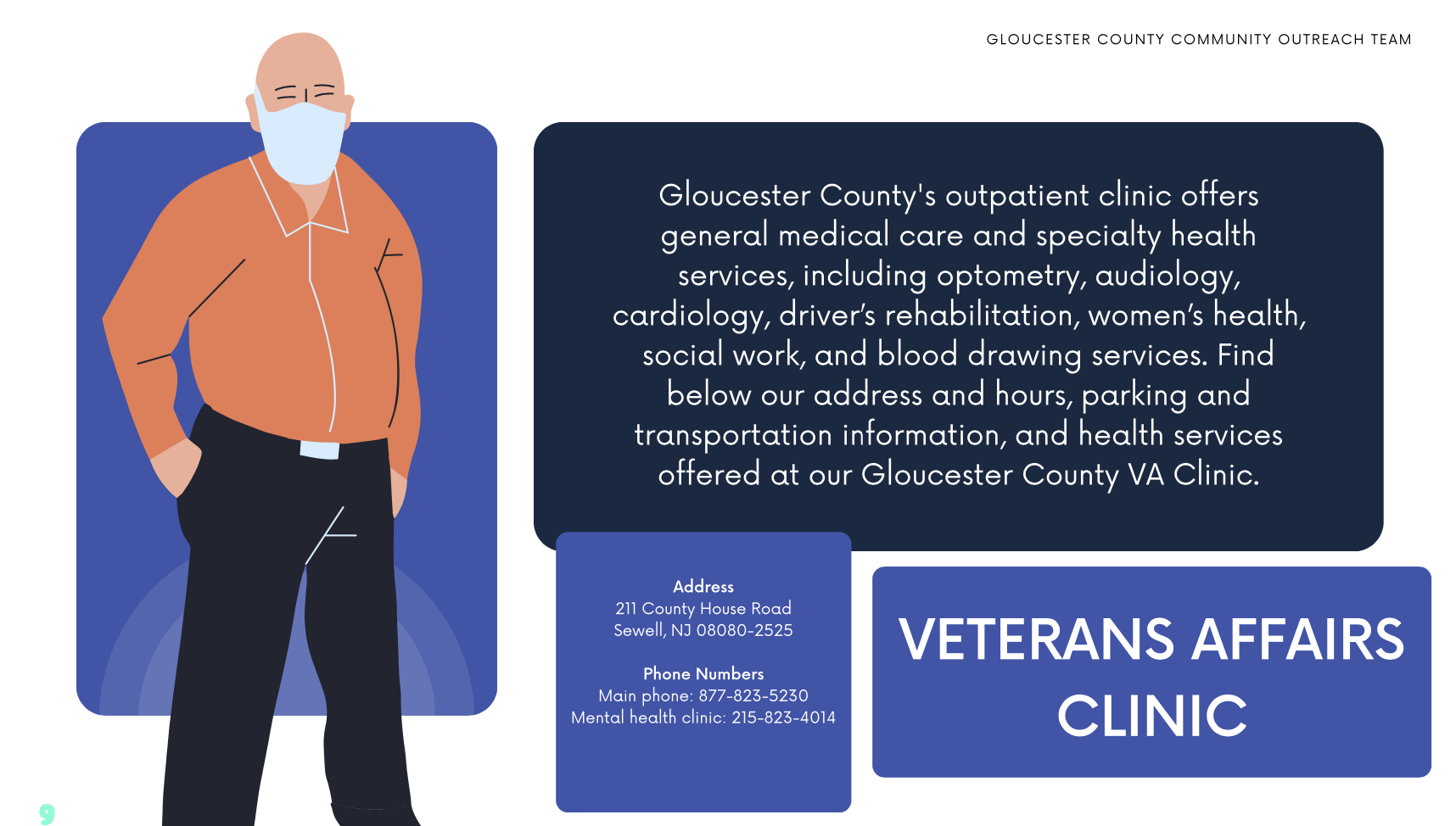 GLOUCESTER COUNTY COMMUNITY OUTREACH TEAM

Gloucester County's outpatient clinic offers general medical care and specialty health services, including optometry, audiology, cardiology, driver's rehabilitation, women's health, social work, and blood drawing services. Find below our address and hours, parking and transportation information, and health services offered at our Gloucester County VA Clinic.

Address
211 County House Road
Sewell, NJ 08080-2525

Phone Numbers
Main phone: 877-823-5230
Mental health clinic: 215-823-4014

VETERANS AFFAIRS CLINIC

9